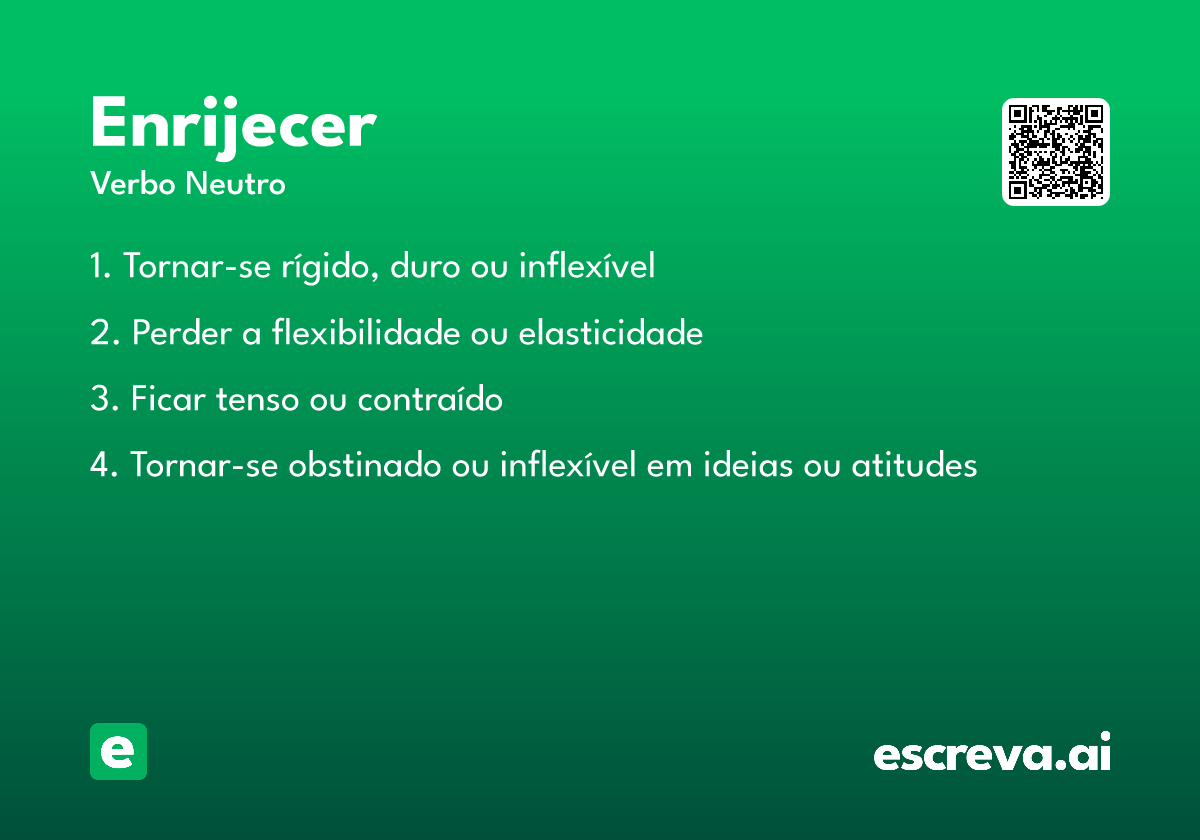 Enrijecer
Verbo Neutro

1. Tornar-se rígido, duro ou inflexível

2. Perder a flexibilidade ou elasticidade

3. Ficar tenso ou contraído

4. Tornar-se obstinado ou inflexível em ideias ou atitudes

e

escreva.ai